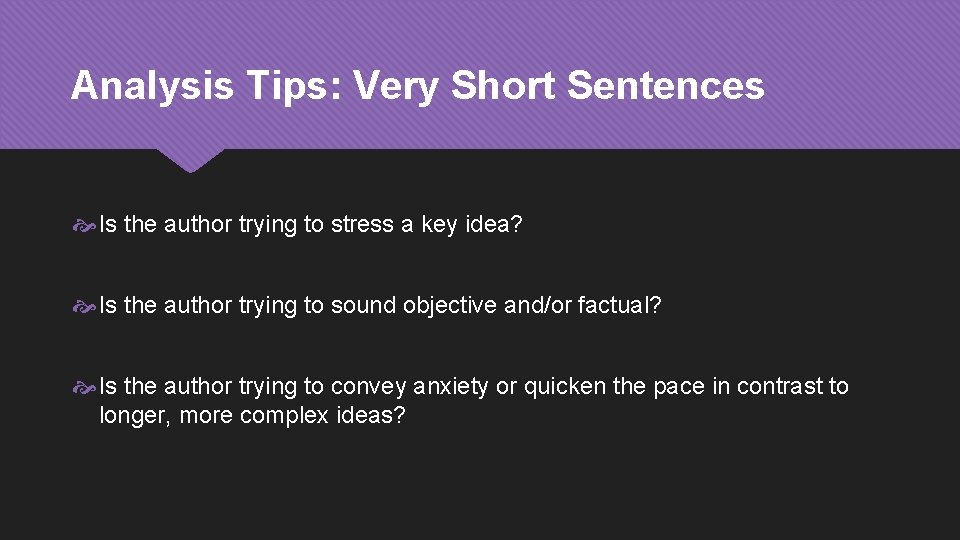 Analysis Tips: Very Short Sentences

Is the author trying to stress a key idea?

Is the author trying to sound objective and/or factual?

Is the author trying to convey anxiety or quicken the pace in contrast to longer, more complex ideas?